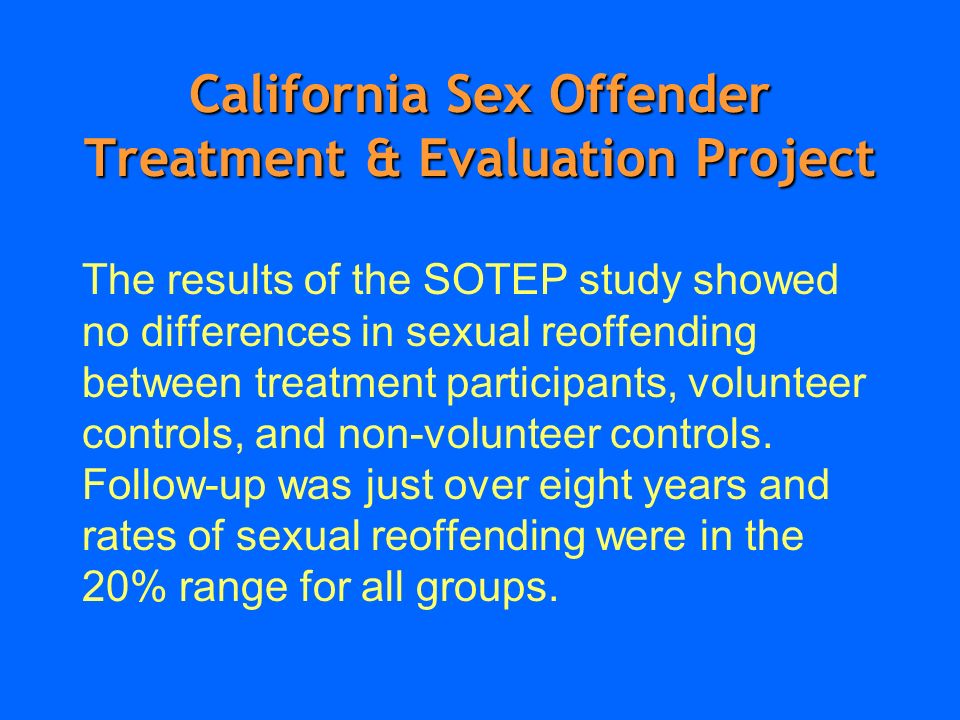 California Sex Offender Treatment & Evaluation Project

The results of the SOTEP study showed no differences in sexual reoffending between treatment participants, volunteer controls, and non-volunteer controls. Follow-up was just over eight years and rates of sexual reoffending were in the 20% range for all groups.